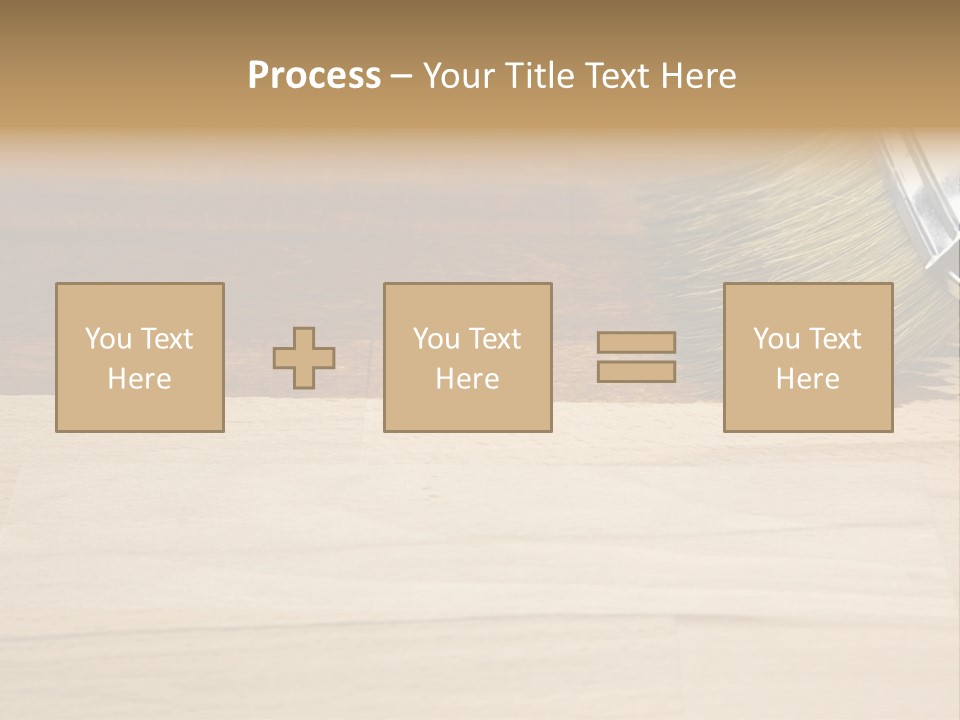 Process – Your Title Text Here

You Text Here

You Text Here

You Text Here